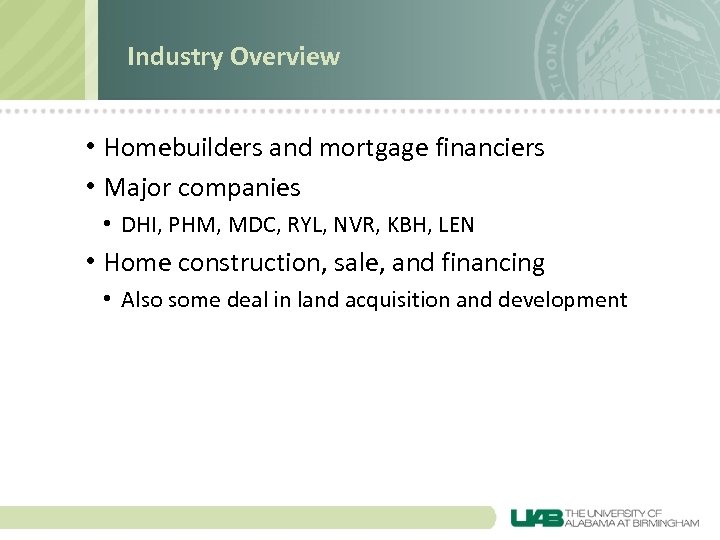 Industry Overview

• Homebuilders and mortgage financiers
• Major companies
  • DHI, PHM, MDC, RYL, NVR, KBH, LEN
• Home construction, sale, and financing
  • Also some deal in land acquisition and development

UAB THE UNIVERSITY OF ALABAMA AT BIRMINGHAM